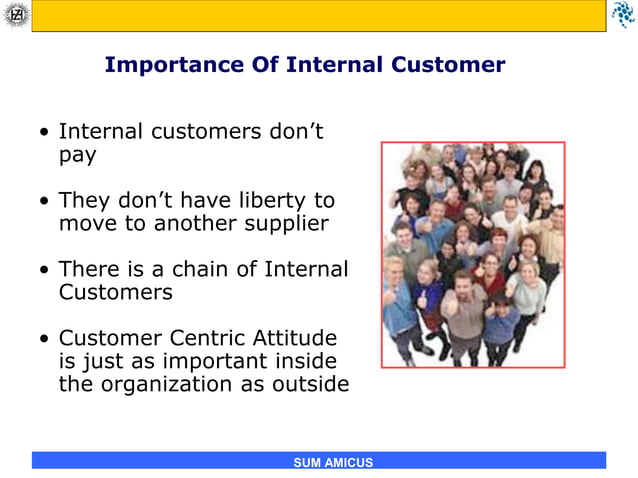 Importance Of Internal Customer

• Internal customers don't pay

• They don't have liberty to move to another supplier

• There is a chain of Internal Customers

• Customer Centric Attitude is just as important inside the organization as outside

SUM AMICUS